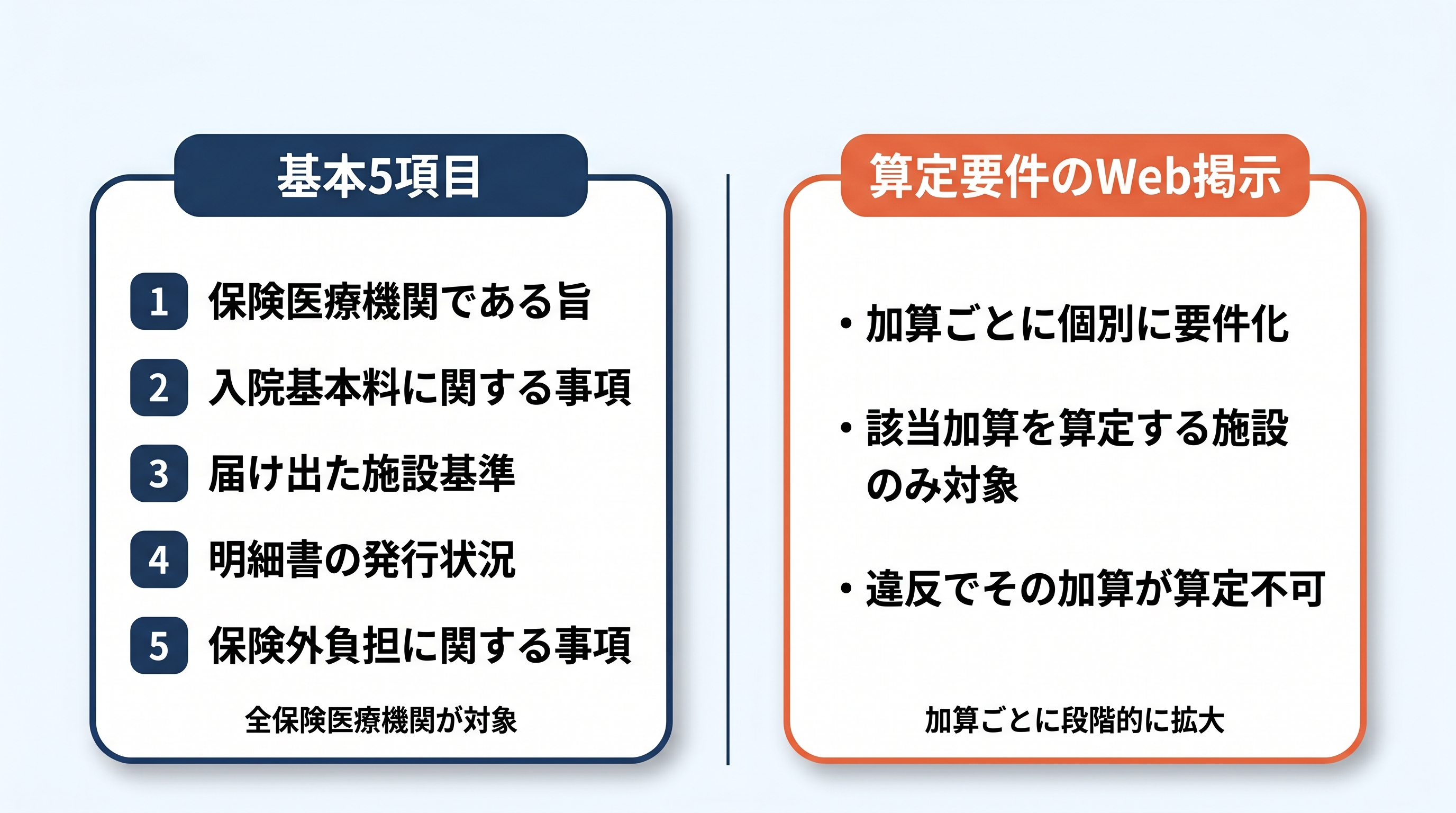 基本5項目

1 保険医療機関である旨
2 入院基本料に関する事項
3 届け出た施設基準
4 明細書の発行状況
5 保険外負担に関する事項

全保険医療機関が対象

算定要件のWeb掲示

• 加算ごとに個別に要件化
• 該当加算を算定する施設のみ対象
• 違反でその加算が算定不可

加算ごとに段階的に拡大